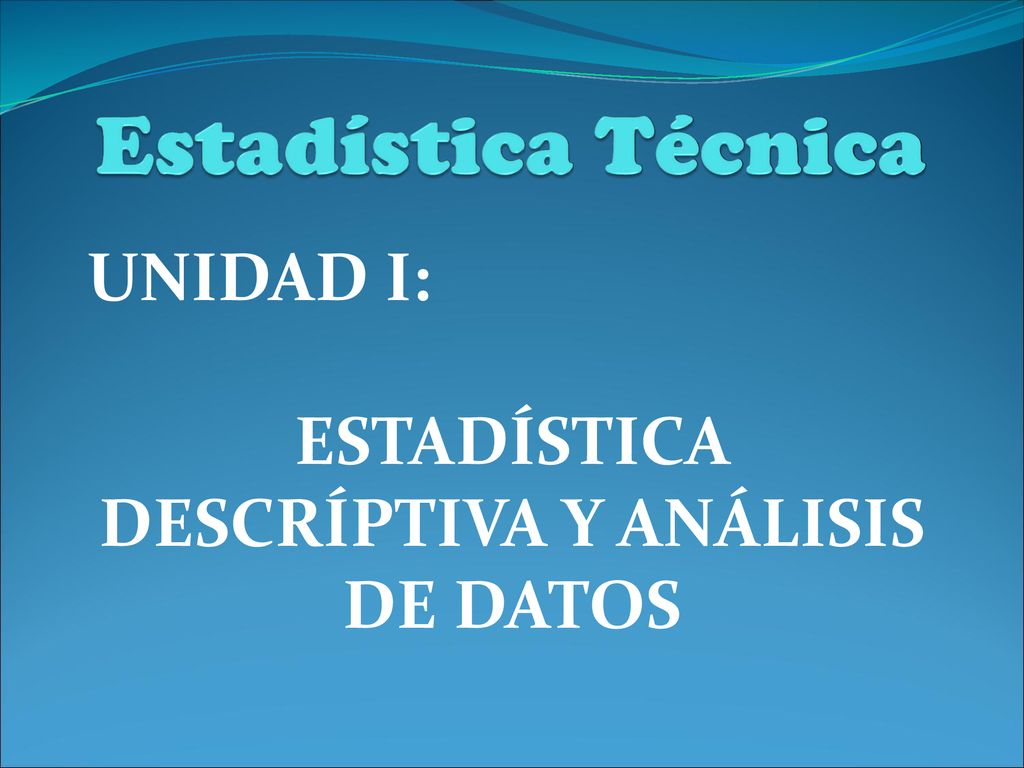 Estadística Técnica

UNIDAD I:

ESTADÍSTICA DESCRÍPTIVA Y ANÁLISIS DE DATOS